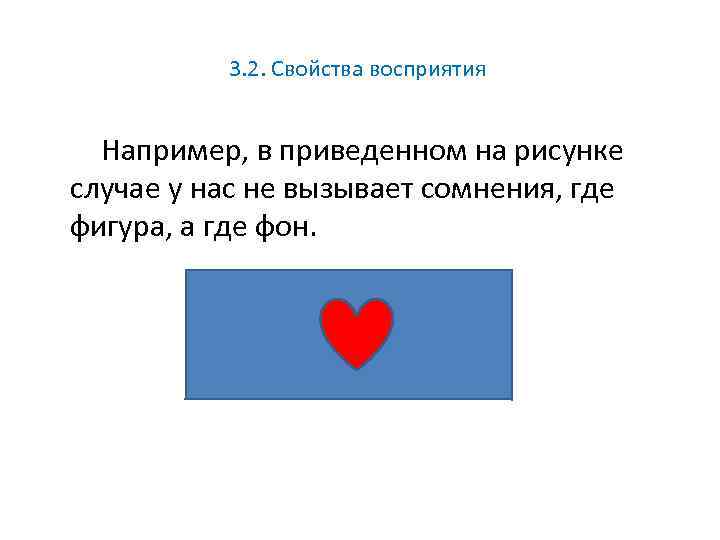 3.2. Свойства восприятия

Например, в приведенном на рисунке случае у нас не вызывает сомнения, где фигура, а где фон.